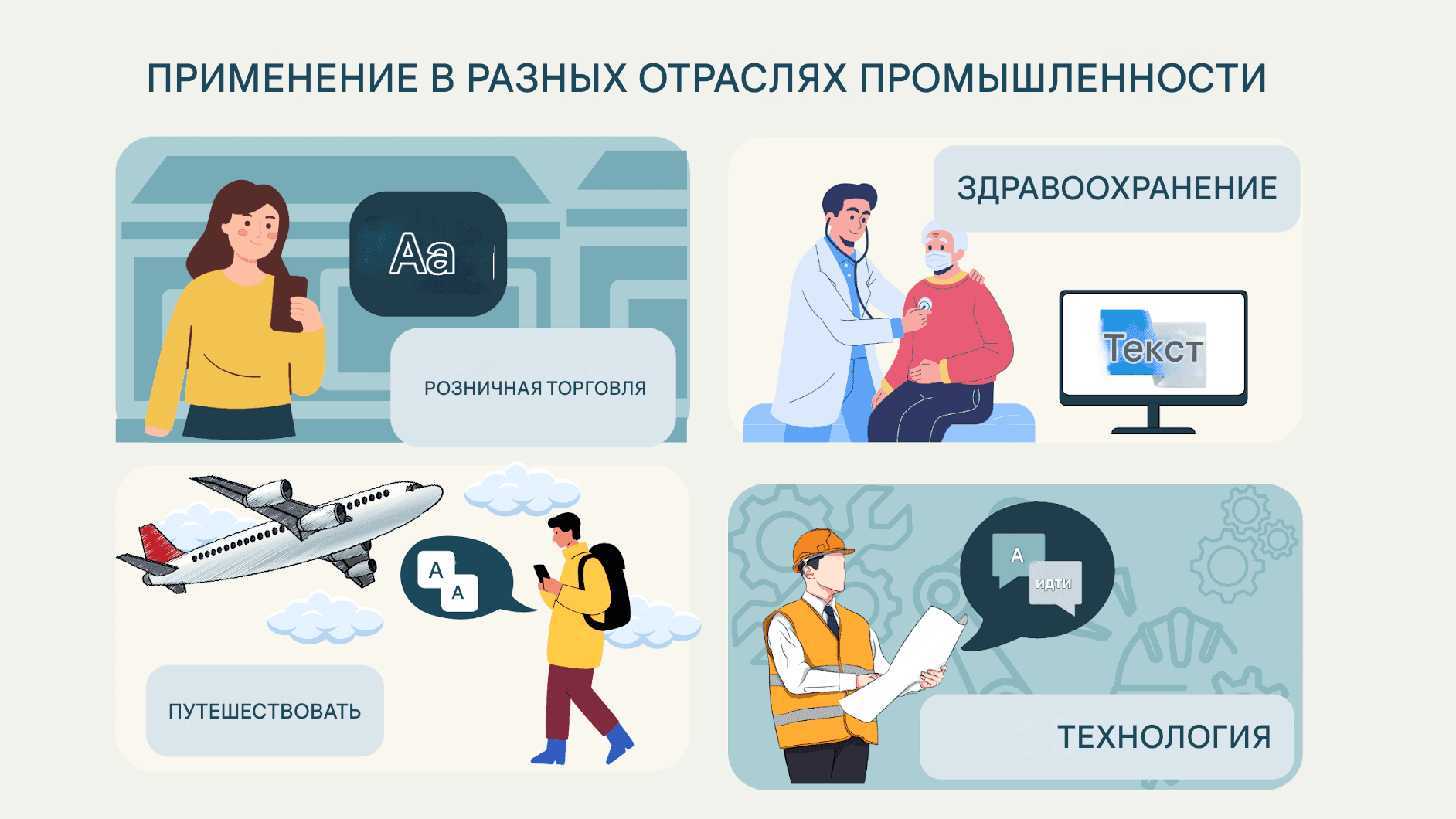 ПРИМЕНЕНИЕ В РАЗНЫХ ОТРАСЛЯХ ПРОМЫШЛЕННОСТИ

Aa

РОЗНИЧНАЯ ТОРГОВЛЯ

ЗДРАВООХРАНЕНИЕ

Текст

A
A

ПУТЕШЕСТВОВАТЬ

A
идти

ТЕХНОЛОГИЯ